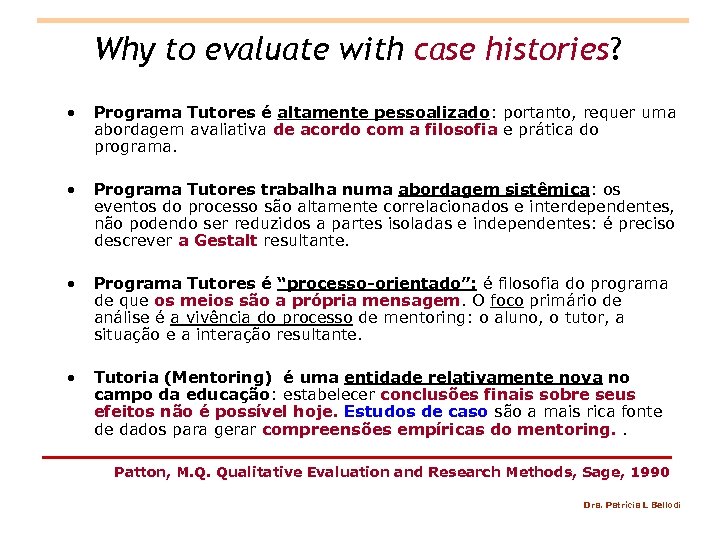 Why to evaluate with case histories?

• Programa Tutores é altamente pessoalizado: portanto, requer uma abordagem avaliativa de acordo com a filosofia e prática do programa.

• Programa Tutores trabalha numa abordagem sistêmica: os eventos do processo são altamente correlacionados e interdependentes, não podendo ser reduzidos a partes isoladas e independentes: é preciso descrever a Gestalt resultante.

• Programa Tutores é "processo-orientado": é filosofia do programa de que os meios são a própria mensagem. O foco primário de análise é a vivência do processo de mentoring: o aluno, o tutor, a situação e a interação resultante.

• Tutoria (Mentoring) é uma entidade relativamente nova no campo da educação: estabelecer conclusões finais sobre seus efeitos não é possível hoje. Estudos de caso são a mais rica fonte de dados para gerar compreensões empíricas do mentoring. .

Patton, M.Q. Qualitative Evaluation and Research Methods, Sage, 1990

Dra. Patricia L Bellodi